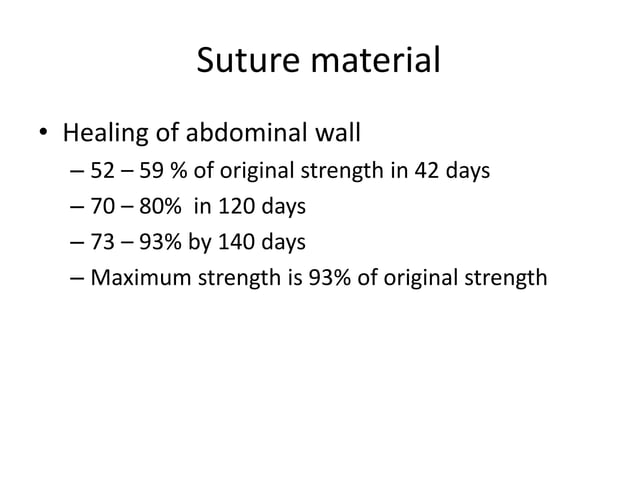 Suture material

• Healing of abdominal wall
– 52 – 59 % of original strength in 42 days
– 70 – 80% in 120 days
– 73 – 93% by 140 days
– Maximum strength is 93% of original strength